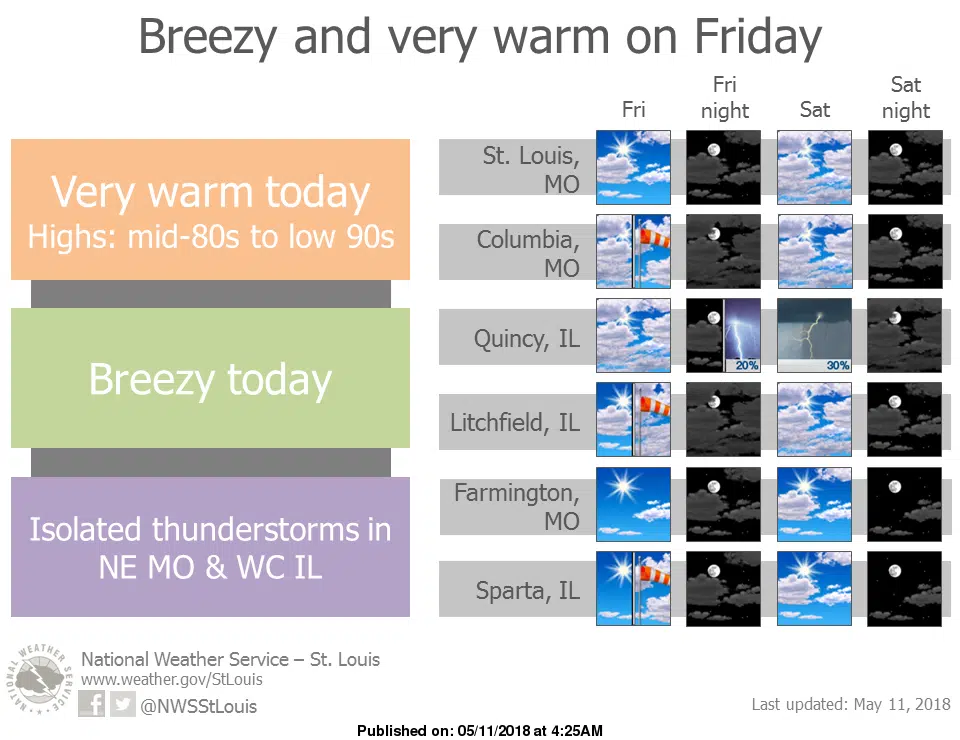 Breezy and very warm on Friday

Very warm today
Highs: mid-80s to low 90s

Breezy today

Isolated thunderstorms in NE MO & WC IL

| | Fri | Fri night | Sat | Sat night |
|---|---|---|---|---|
| St. Louis, MO | | | | |
| Columbia, MO | | | | |
| Quincy, IL | | 20% | 30% | |
| Litchfield, IL | | | | |
| Farmington, MO | | | | |
| Sparta, IL | | | | |

NATIONAL WEATHER SERVICE

National Weather Service – St. Louis
www.weather.gov/StLouis
@NWSStLouis

Last updated: May 11, 2018

Published on: 05/11/2018 at 4:25AM